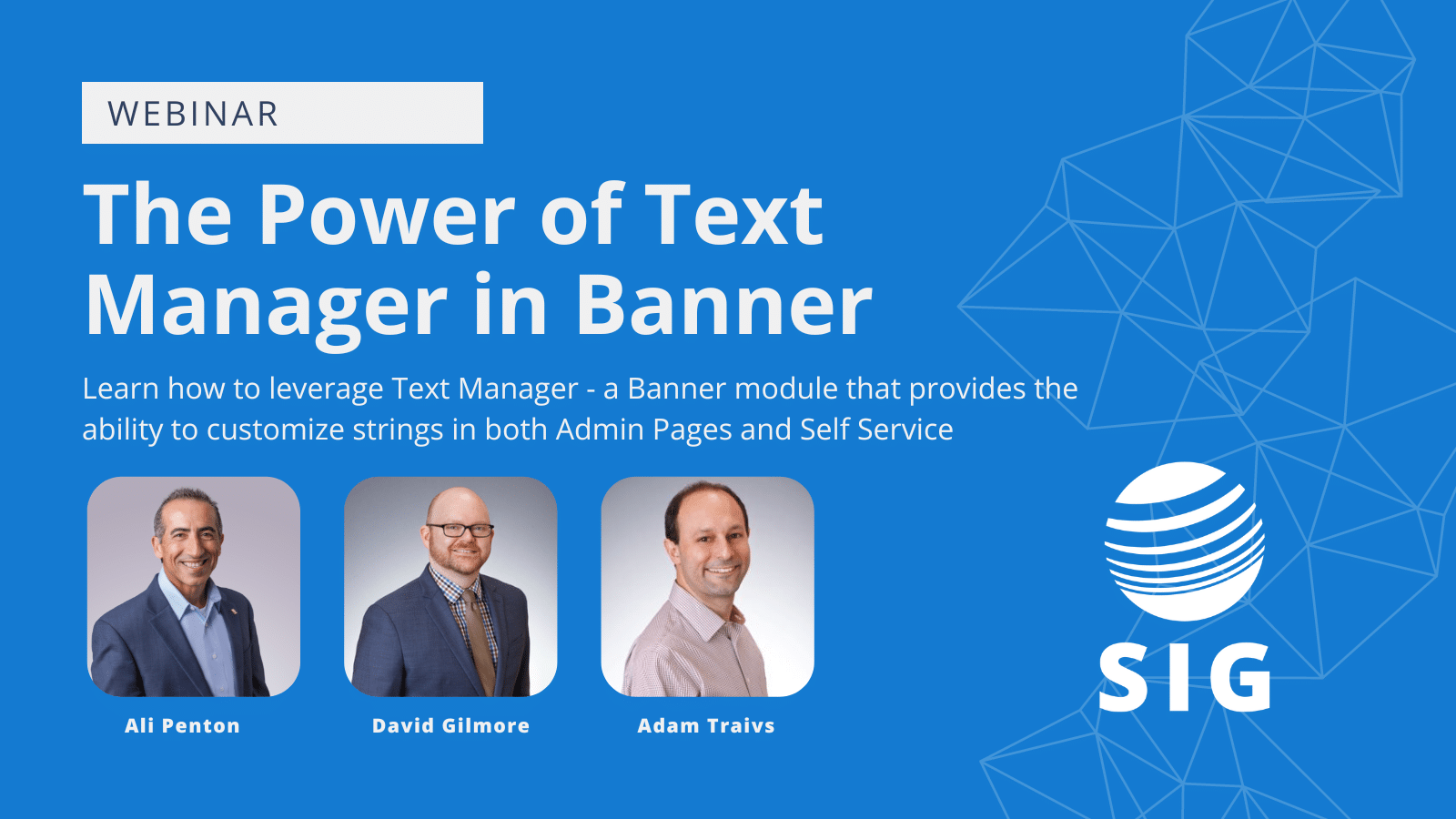 WEBINAR

The Power of Text Manager in Banner

Learn how to leverage Text Manager - a Banner module that provides the ability to customize strings in both Admin Pages and Self Service

Ali Penton

David Gilmore

Adam Traivs

SIG